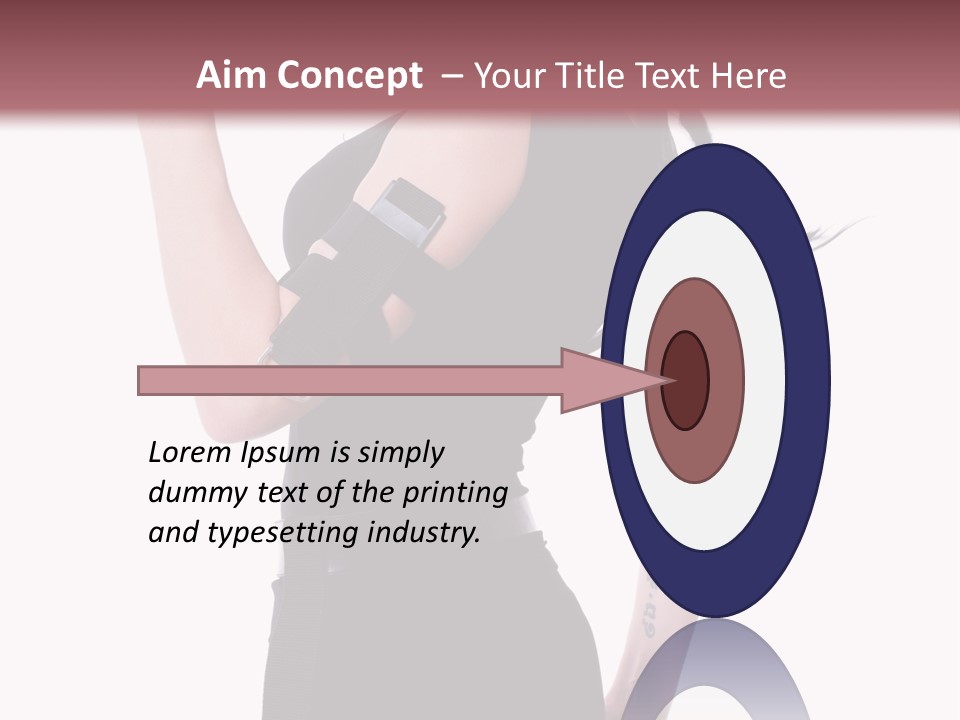 Aim Concept – Your Title Text Here

Lorem Ipsum is simply dummy text of the printing and typesetting industry.